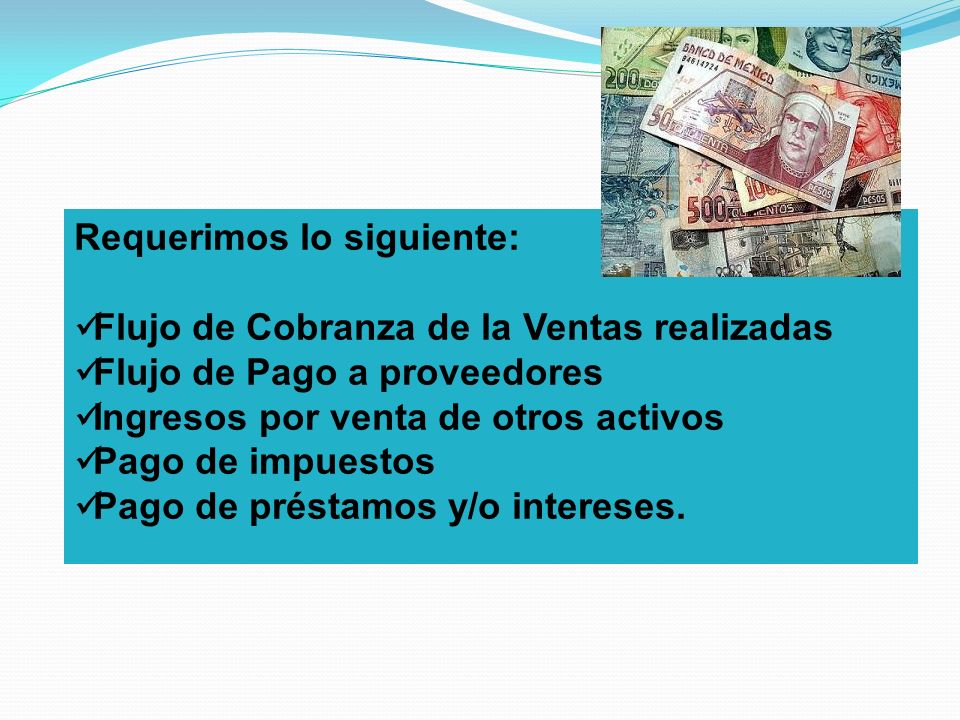 Requerimos lo siguiente:

✓Flujo de Cobranza de la Ventas realizadas
✓Flujo de Pago a proveedores
✓Ingresos por venta de otros activos
✓Pago de impuestos
✓Pago de préstamos y/o intereses.

BANCO DE MEXICO
200
50
500
PESOS